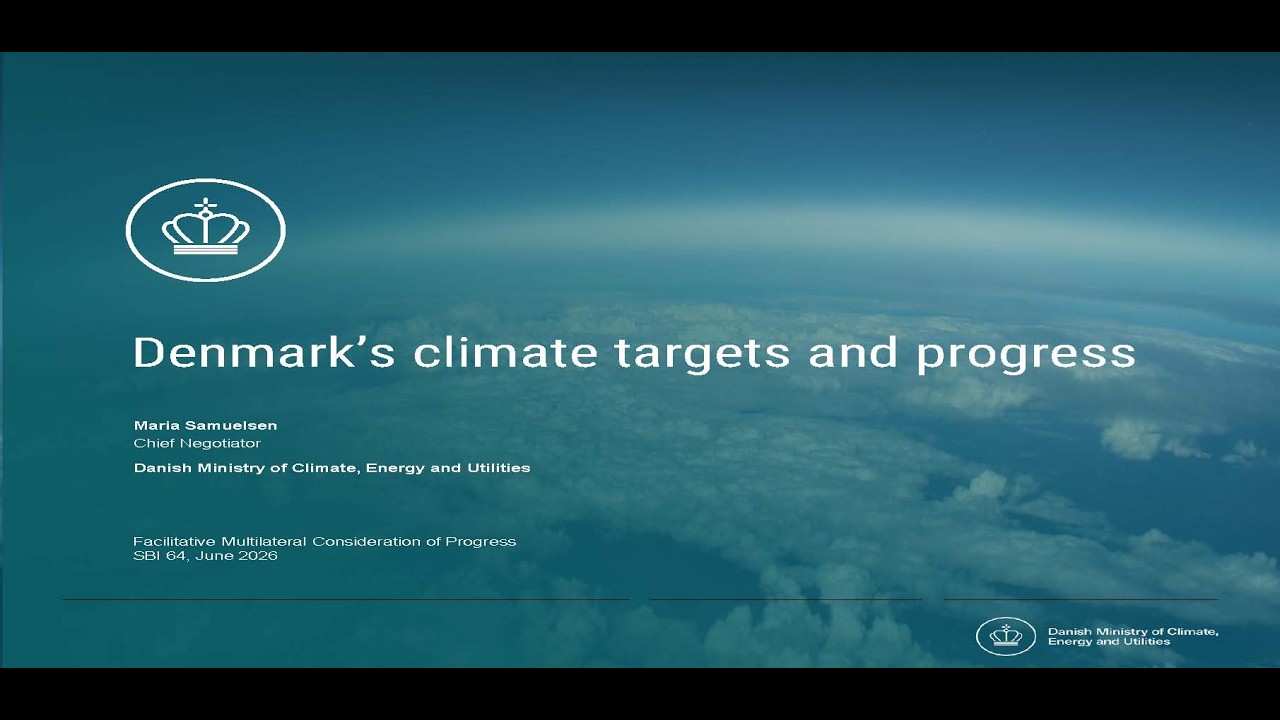 Denmark's climate targets and progress

Maria Samuelsen
Chief Negotiator

Danish Ministry of Climate, Energy and Utilities

Facilitative Multilateral Consideration of Progress
SBI 64, June 2026

Danish Ministry of Climate,
Energy and Utilities